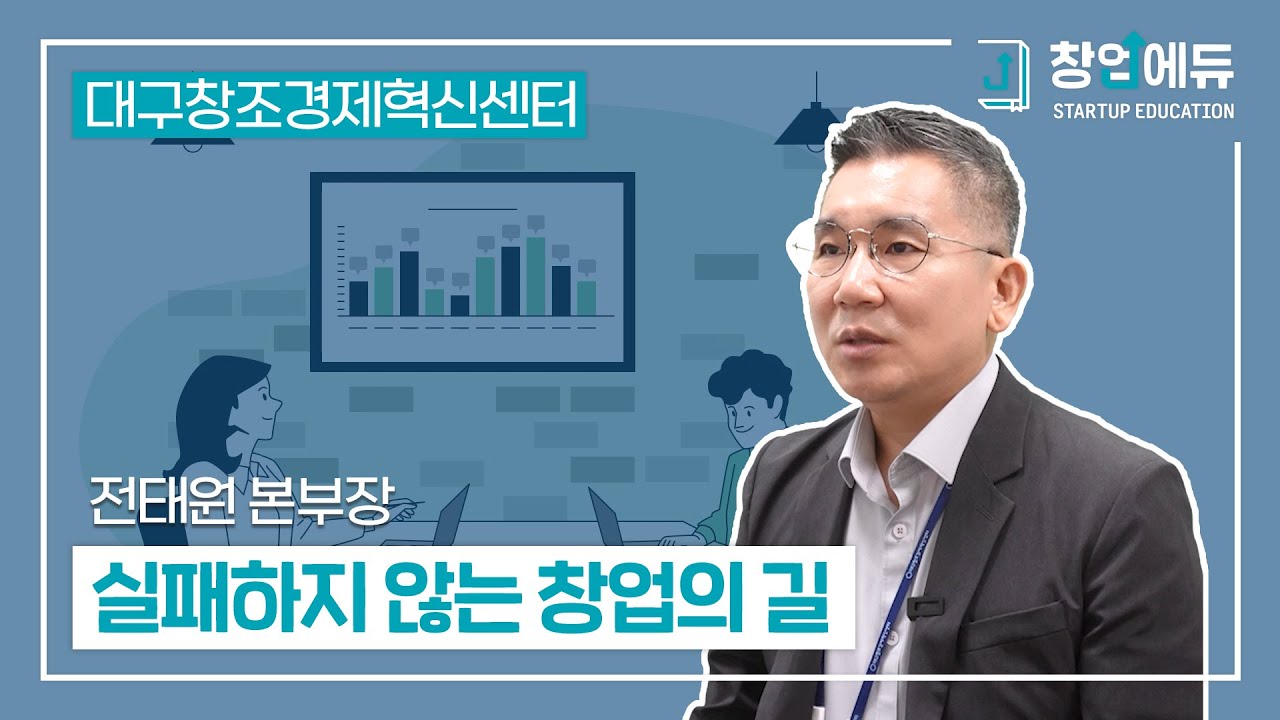 대구창조경제혁신센터

창업에듀
STARTUP EDUCATION

전태원 본부장

실패하지 않는 창업의 길